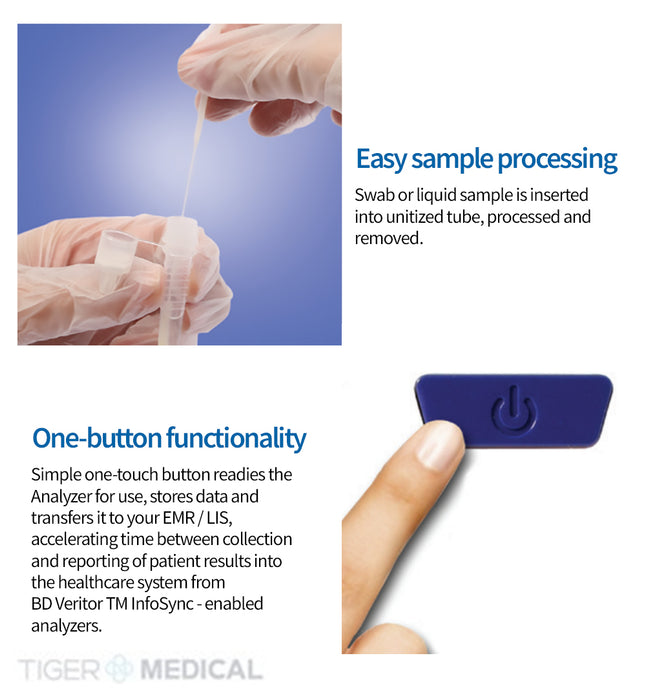 Easy sample processing

Swab or liquid sample is inserted into unitized tube, processed and removed.

One-button functionality

Simple one-touch button readies the Analyzer for use, stores data and transfers it to your EMR / LIS, accelerating time between collection and reporting of patient results into the healthcare system from BD Veritor TM InfoSync - enabled analyzers.

TIGER MEDICAL